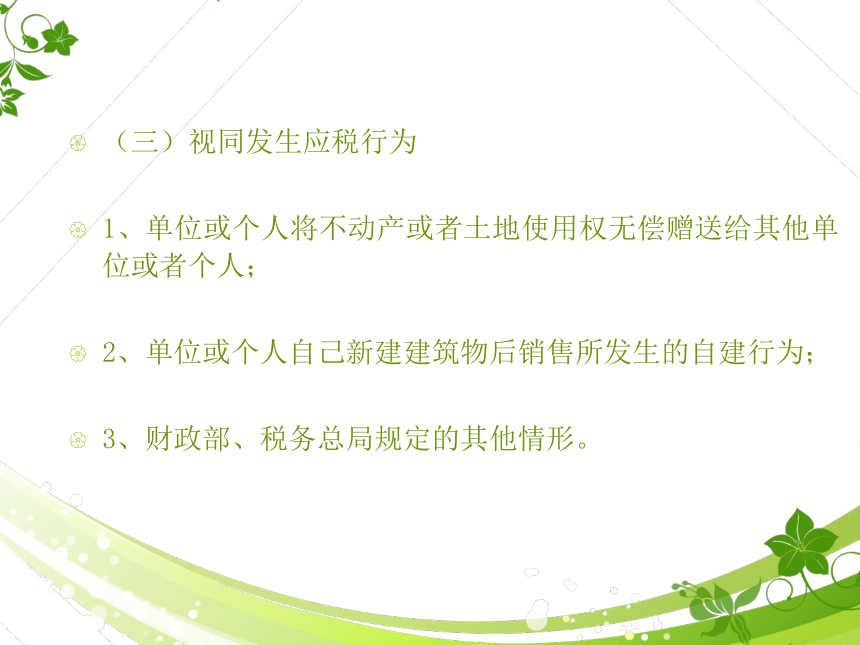 （三）视同发生应税行为

1、单位或个人将不动产或者土地使用权无偿赠送给其他单位或者个人；

2、单位或个人自己新建建筑物后销售所发生的自建行为；

3、财政部、税务总局规定的其他情形。